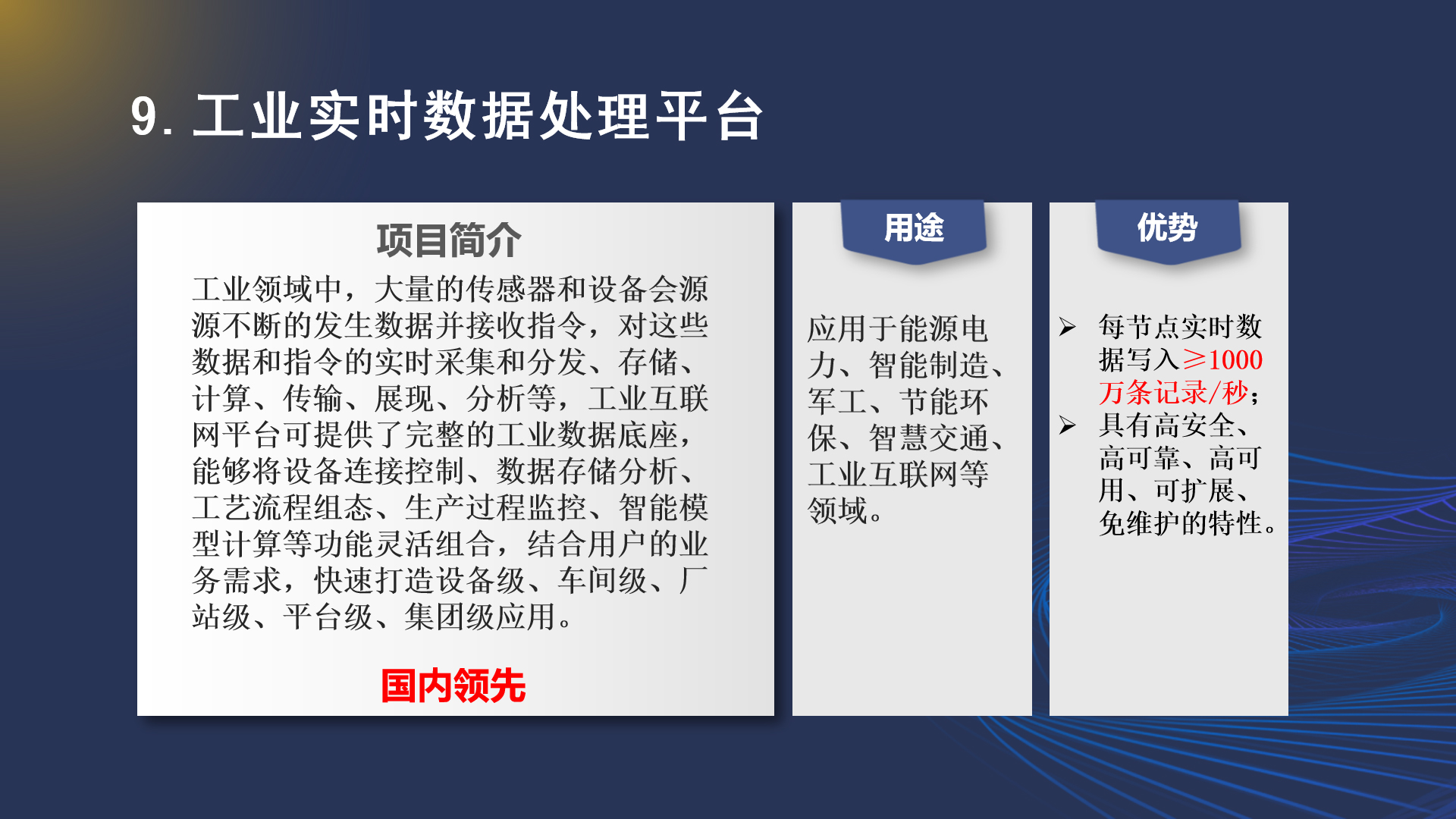 9. 工业实时数据处理平台

项目简介

工业领域中，大量的传感器和设备会源源不断的发生数据并接收指令，对这些数据和指令的实时采集和分发、存储、计算、传输、展现、分析等，工业互联网平台可提供了完整的工业数据底座，能够将设备连接控制、数据存储分析、工艺流程组态、生产过程监控、智能模型计算等功能灵活组合，结合用户的业务需求，快速打造设备级、车间级、厂站级、平台级、集团级应用。

国内领先

用途

应用于能源电力、智能制造、军工、节能环保、智慧交通、工业互联网等领域。

优势

➢ 每节点实时数据写入≥1000万条记录/秒；
➢ 具有高安全、高可靠、高可用、可扩展、免维护的特性。